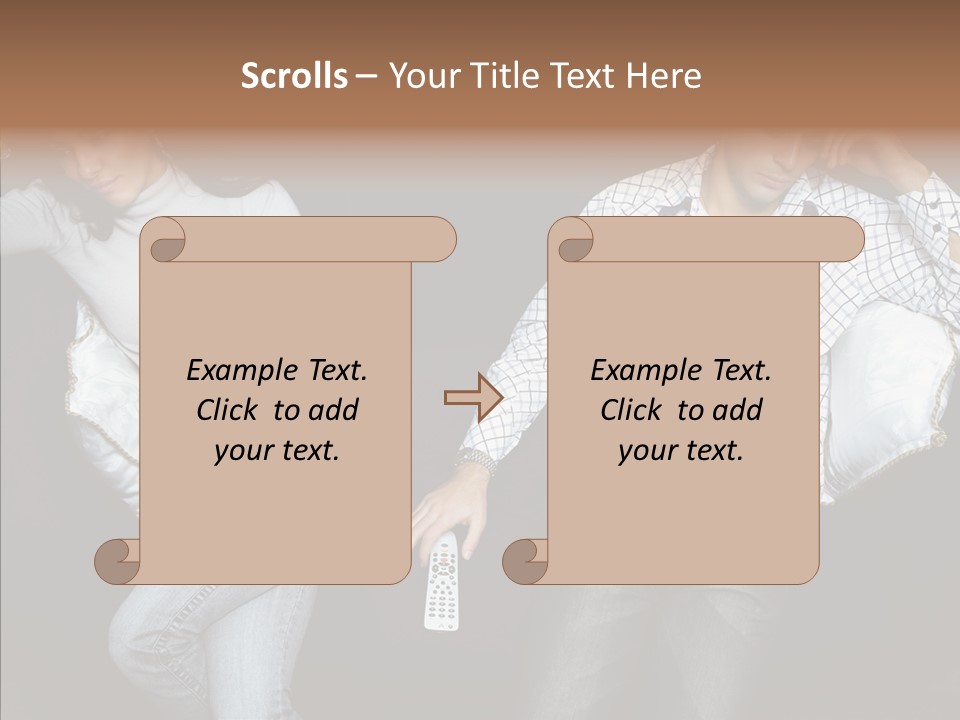 Scrolls – Your Title Text Here

Example Text. Click to add your text.

Example Text. Click to add your text.